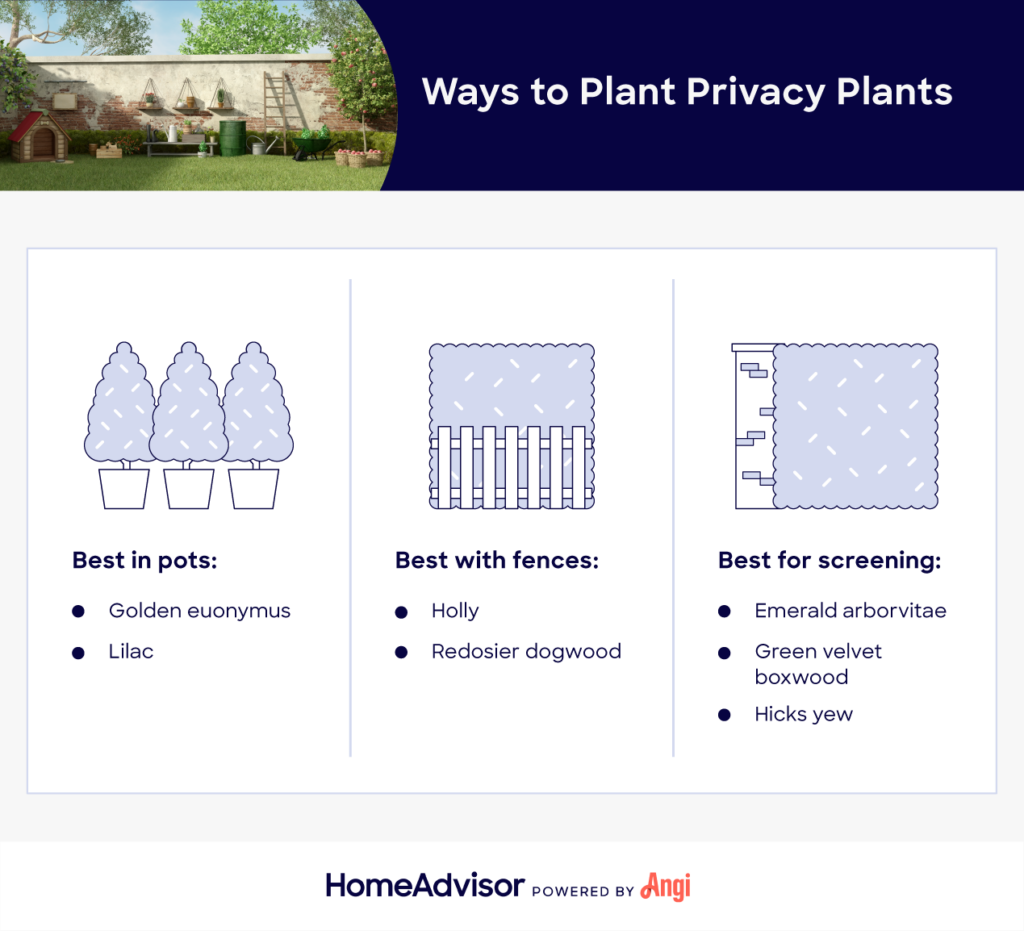 Ways to Plant Privacy Plants

Best in pots:

- Golden euonymus
- Lilac

Best with fences:

- Holly
- Redosier dogwood

Best for screening:

- Emerald arborvitae
- Green velvet boxwood
- Hicks yew

HomeAdvisor POWERED BY Angi